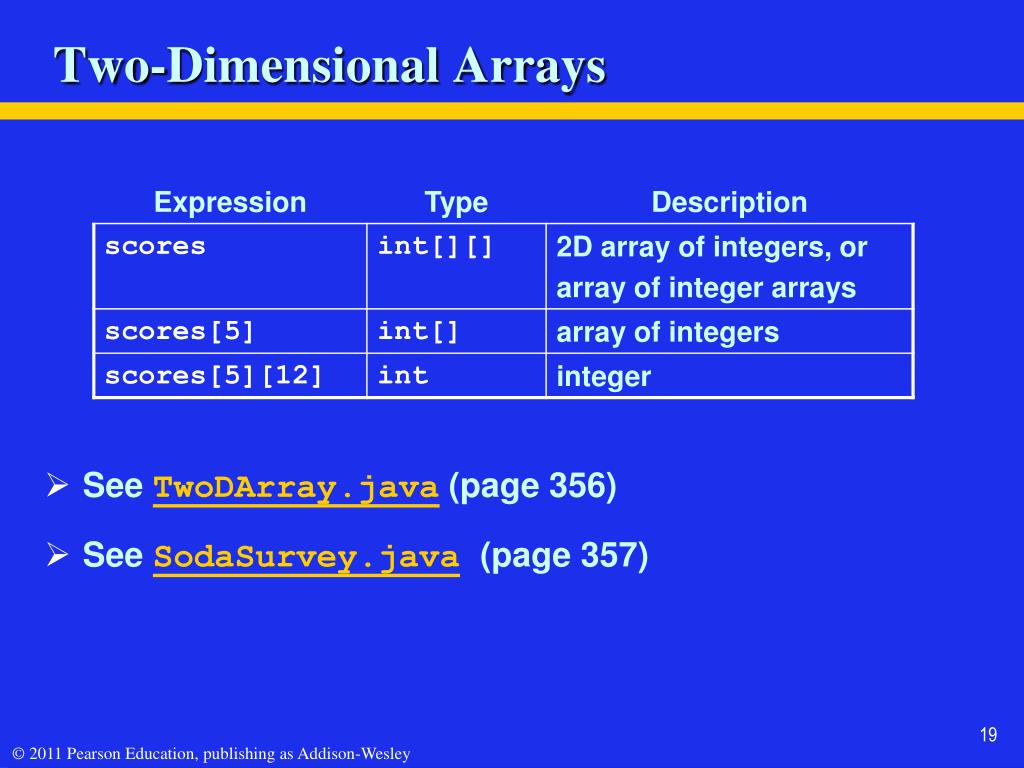 Two-Dimensional Arrays

| Expression | Type | Description |
|---|---|---|
| scores | int[][] | 2D array of integers, or array of integer arrays |
| scores[5] | int[] | array of integers |
| scores[5][12] | int | integer |

➢ See TwoDArray.java (page 356)

➢ See SodaSurvey.java (page 357)

19

© 2011 Pearson Education, publishing as Addison-Wesley